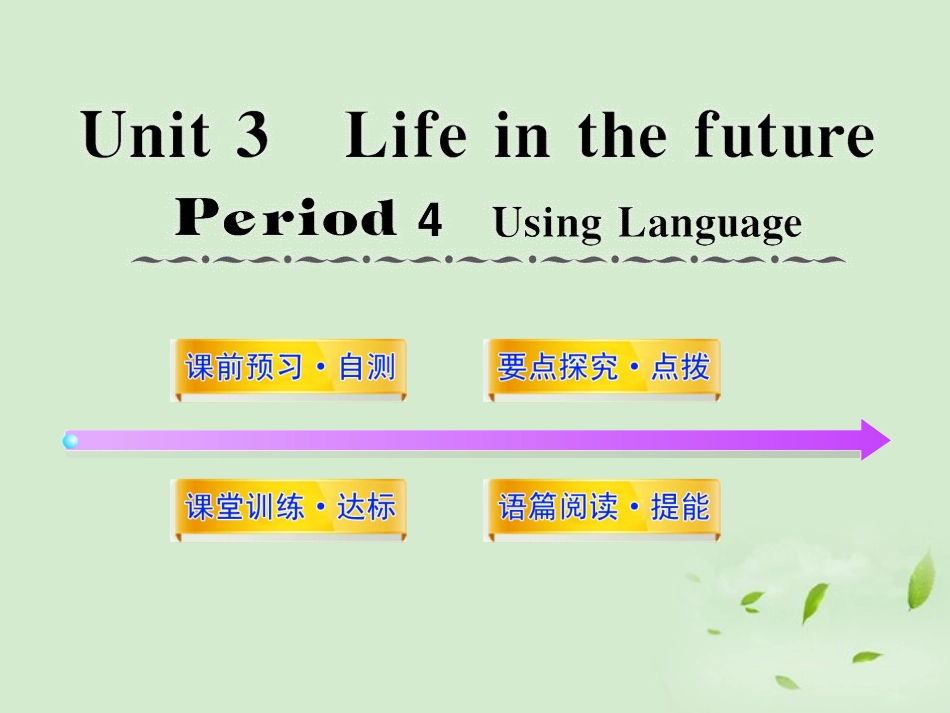 Unit 3 Life in the future

Period 4 Using Language

课前预习·自测

要点探究·点拨

课堂训练·达标

语篇阅读·提能